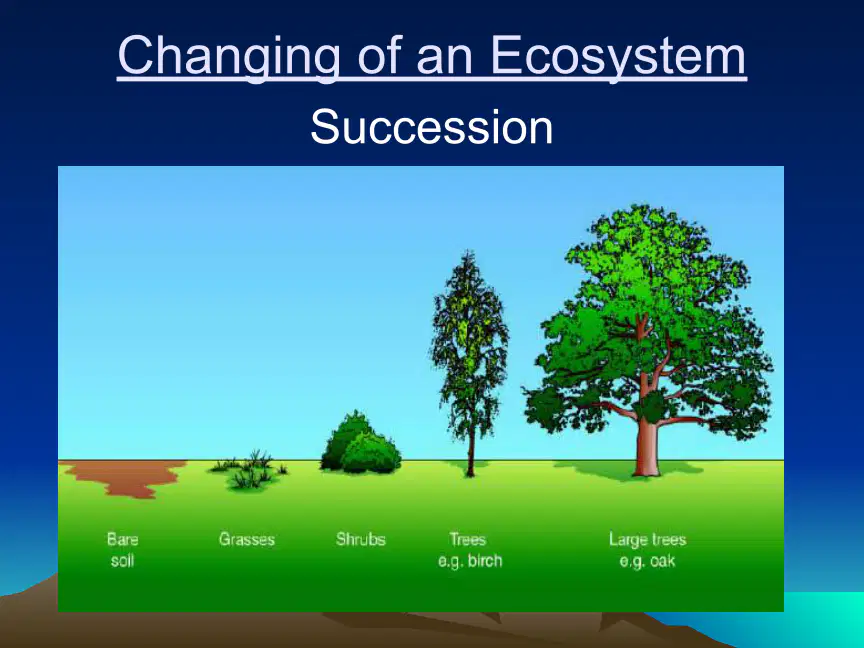 Changing of an Ecosystem

Succession

Bare soil

Grasses

Shrubs

Trees e.g. birch

Large trees e.g. oak